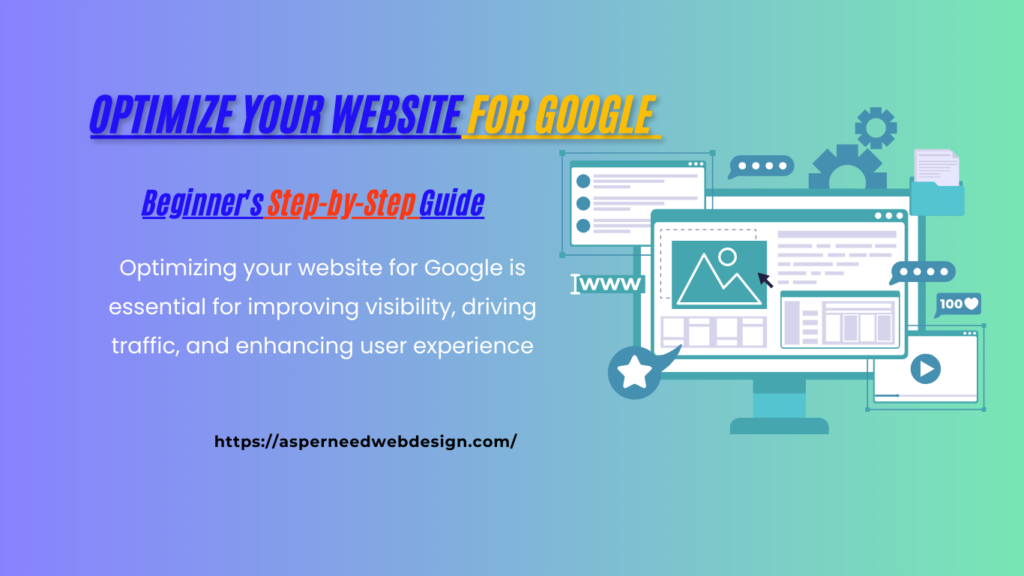 OPTIMIZE YOUR WEBSITE FOR GOOGLE

Beginner's Step-by-Step Guide

Optimizing your website for Google is essential for improving visibility, driving traffic, and enhancing user experience

https://asperneedwebdesign.com/

www

100